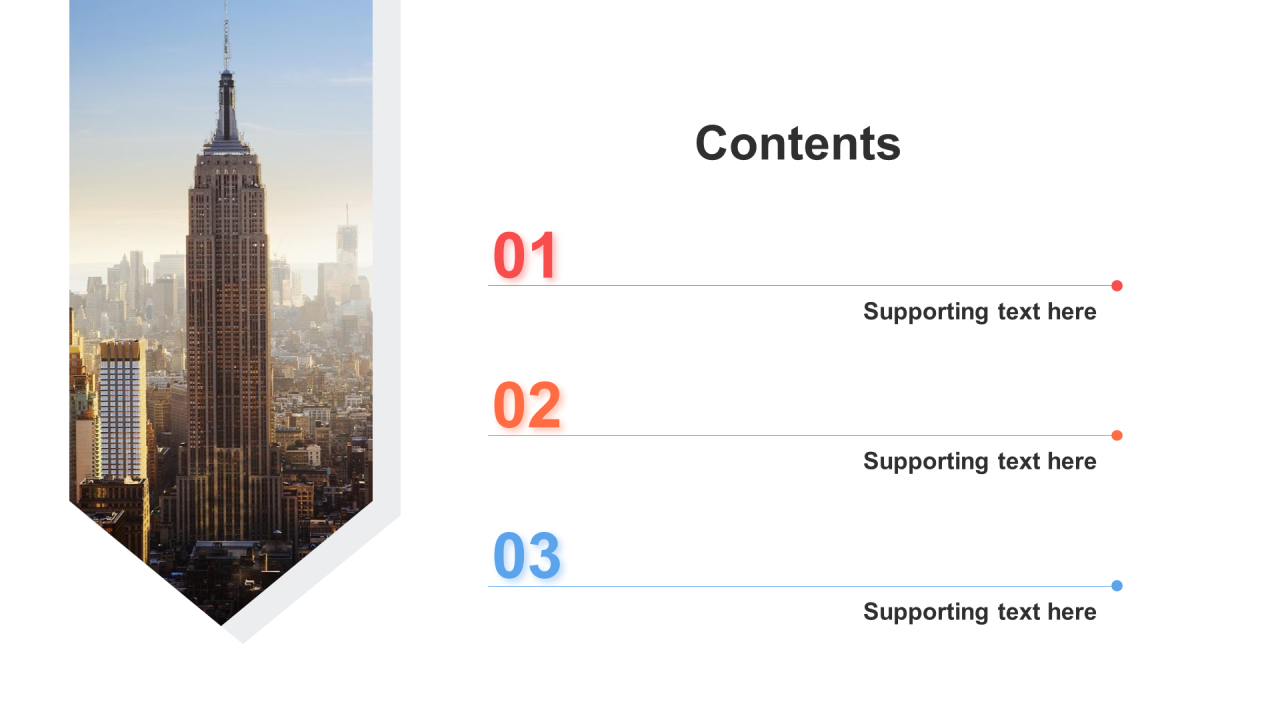 Contents

01

Supporting text here

02

Supporting text here

03

Supporting text here